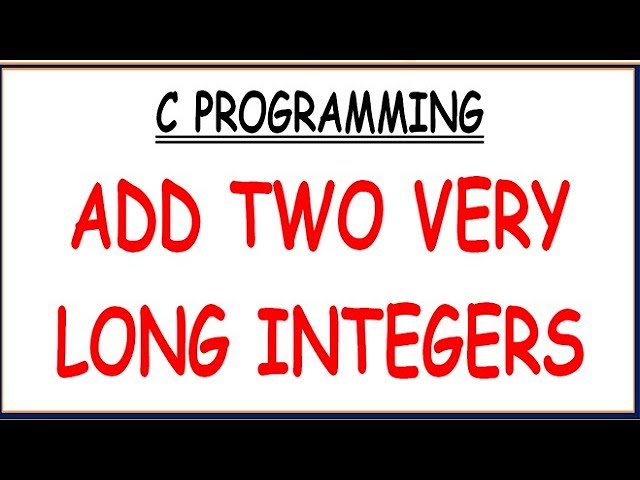 C PROGRAMMING

ADD TWO VERY LONG INTEGERS